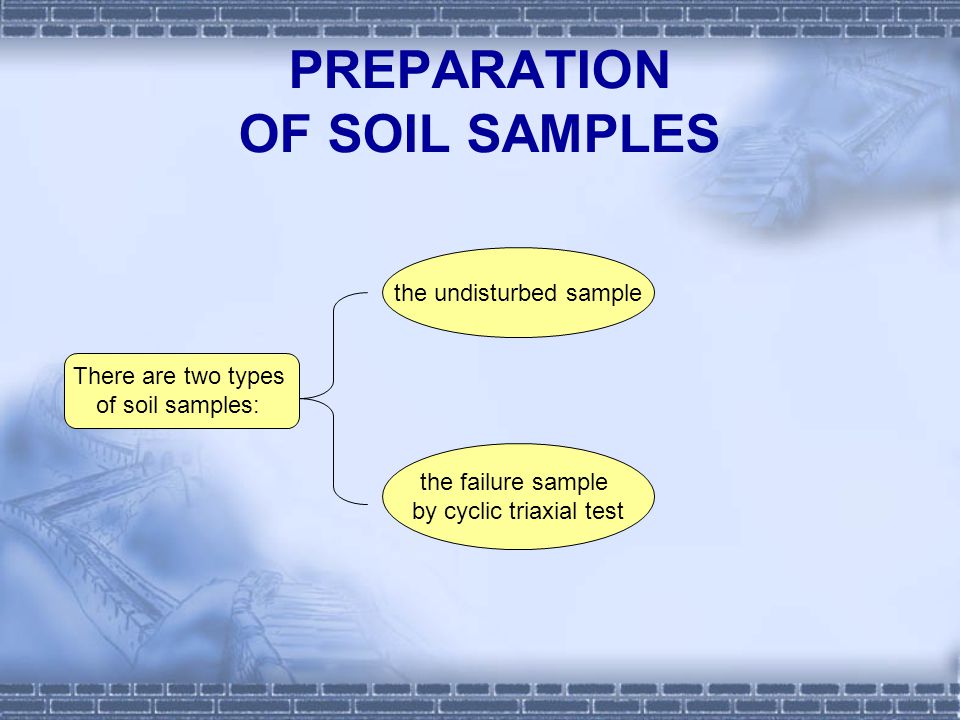 PREPARATION
OF SOIL SAMPLES

There are two types of soil samples:

the undisturbed sample

the failure sample by cyclic triaxial test